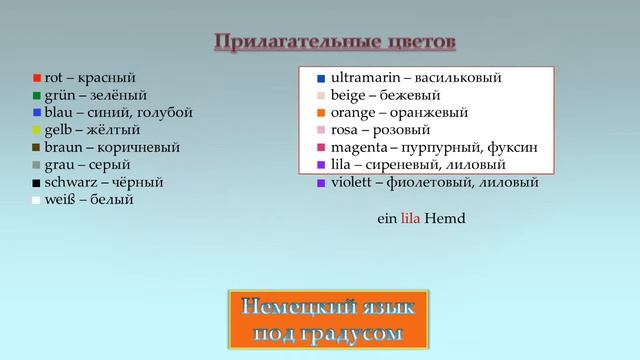 Прилагательные цветов

rot – красный
grün – зелёный
blau – синий, голубой
gelb – жёлтый
braun – коричневый
grau – серый
schwarz – чёрный
weiß – белый

ultramarin – васильковый
beige – бежевый
orange – оранжевый
rosa – розовый
magenta – пурпурный, фуксин
lila – сиреневый, лиловый
violett – фиолетовый, лиловый

ein lila Hemd

Немецкий язык под градусом